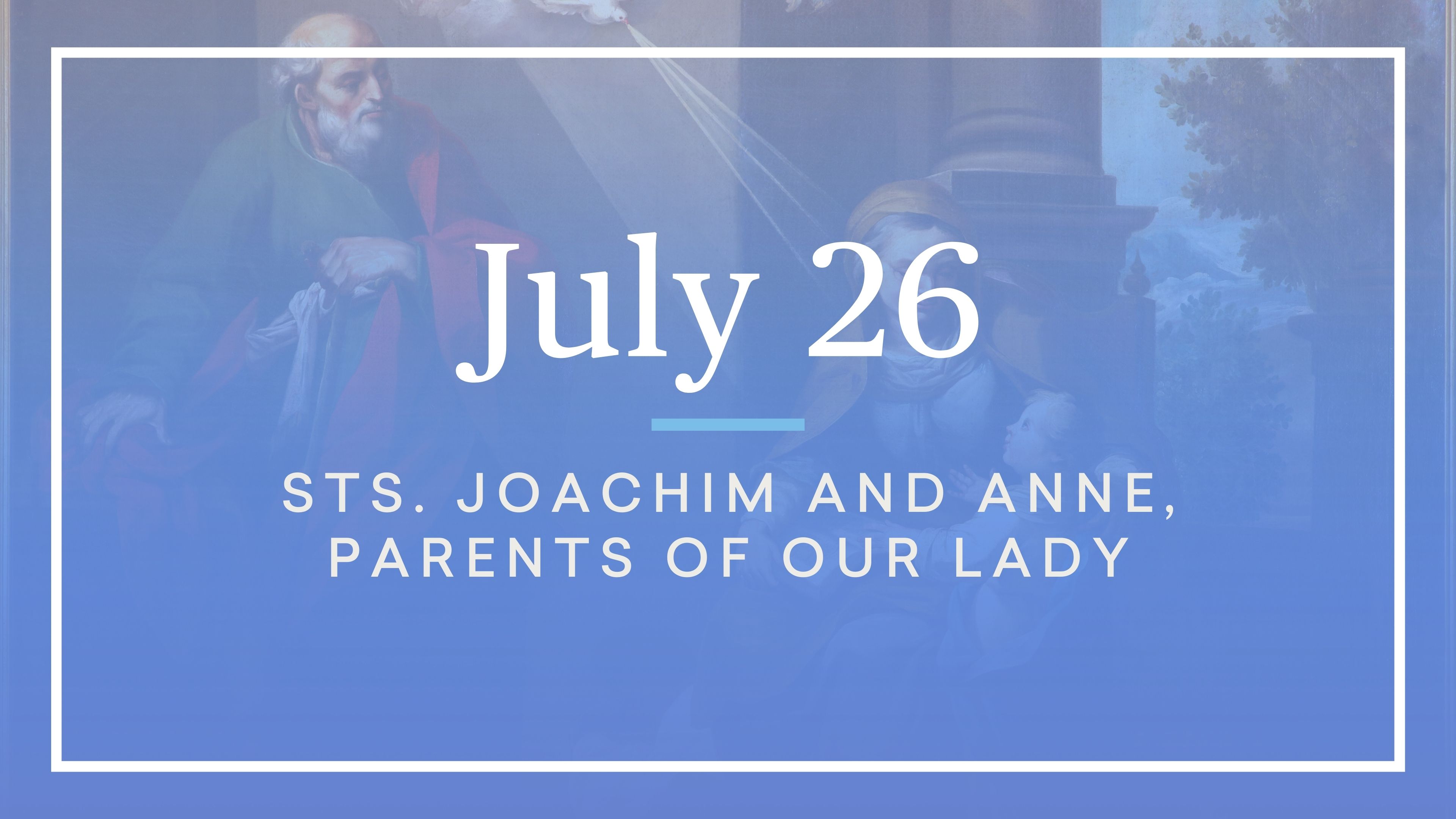 July 26

STS. JOACHIM AND ANNE, PARENTS OF OUR LADY